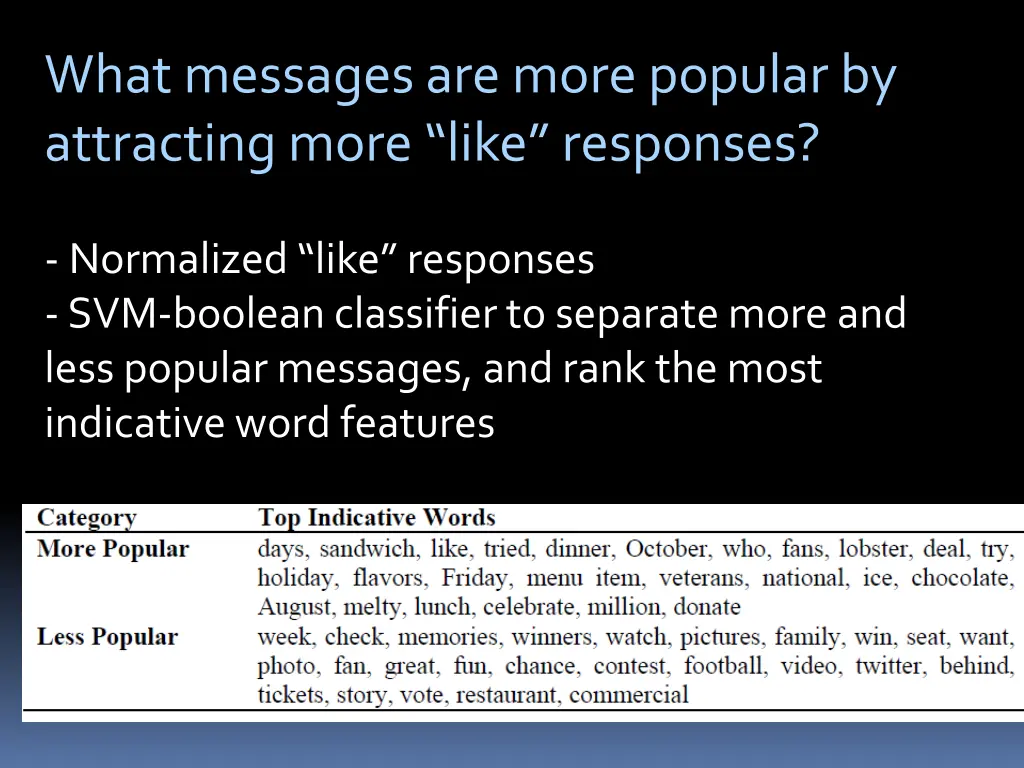 What messages are more popular by attracting more “like” responses?

- Normalized “like” responses
- SVM-boolean classifier to separate more and less popular messages, and rank the most indicative word features

| Category | Top Indicative Words |
|---|---|
| More Popular | days, sandwich, like, tried, dinner, October, who, fans, lobster, deal, try, holiday, flavors, Friday, menu item, veterans, national, ice, chocolate, August, melty, lunch, celebrate, million, donate |
| Less Popular | week, check, memories, winners, watch, pictures, family, win, seat, want, photo, fan, great, fun, chance, contest, football, video, twitter, behind, tickets, story, vote, restaurant, commercial |